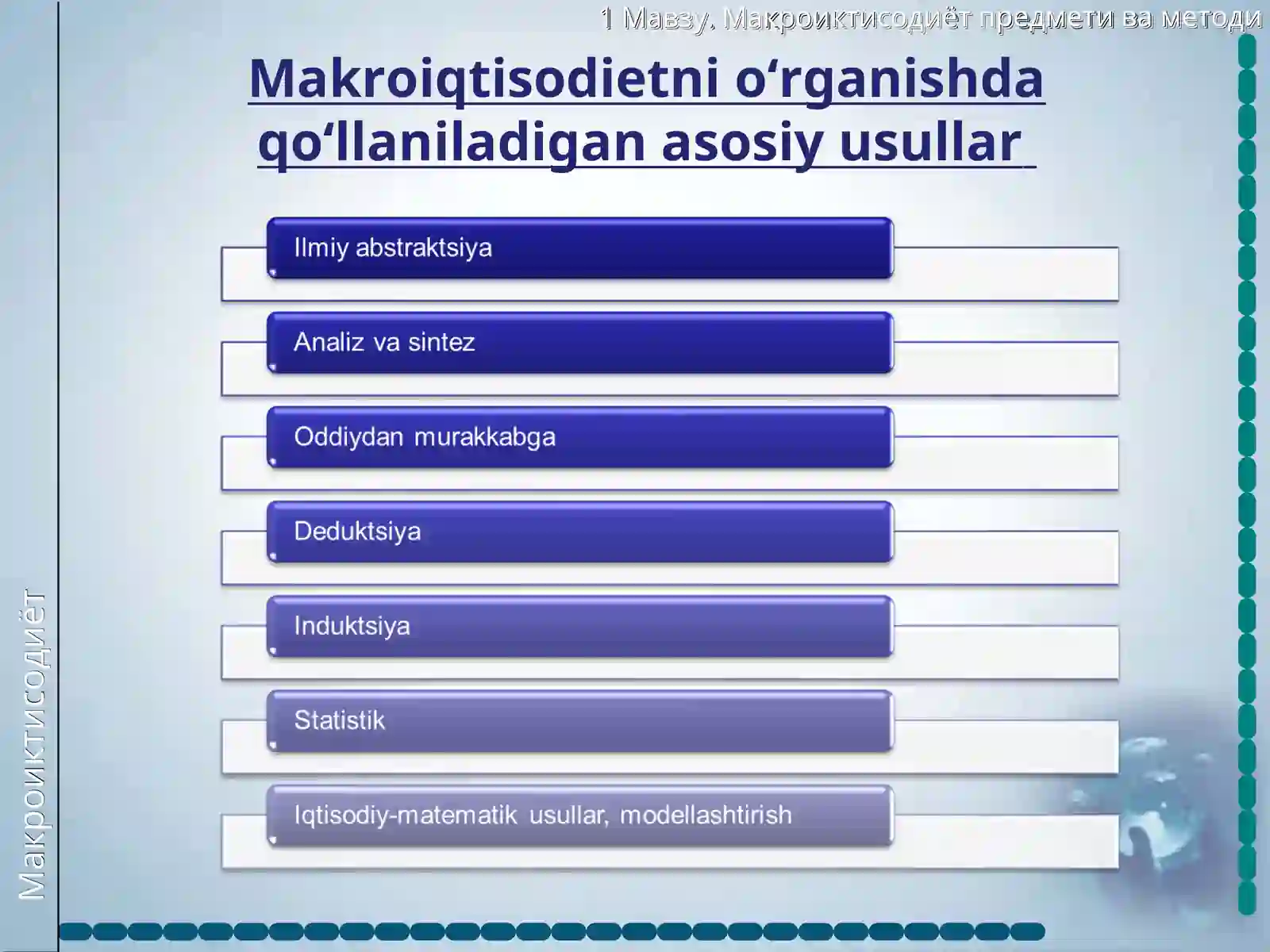 1 Мавзу. Макроиктисодиёт предмети ва методи

Makroiqtisodietni o‘rganishda qo‘llaniladigan asosiy usullar

Ilmiy abstraktsiya

Analiz va sintez

Oddiydan murakkabga

Deduktsiya

Induktsiya

Statistik

Iqtisodiy-matematik usullar, modellashtirish

Макроиктисодиёт